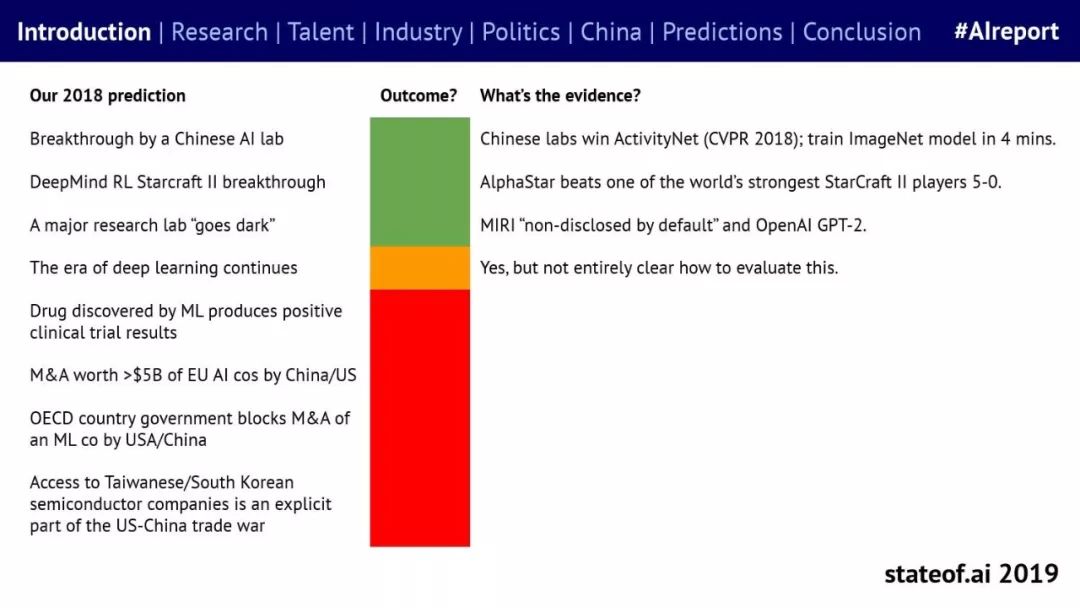 Introduction | Research | Talent | Industry | Politics | China | Predictions | Conclusion #AIreport

| Our 2018 prediction | Outcome? | What's the evidence? |
|---|---|---|
| Breakthrough by a Chinese AI lab | | Chinese labs win ActivityNet (CVPR 2018); train ImageNet model in 4 mins. |
| DeepMind RL Starcraft II breakthrough | | AlphaStar beats one of the world's strongest StarCraft II players 5-0. |
| A major research lab "goes dark" | | MIRI "non-disclosed by default" and OpenAI GPT-2. |
| The era of deep learning continues | | Yes, but not entirely clear how to evaluate this. |
| Drug discovered by ML produces positive clinical trial results | | |
| M&A worth >$5B of EU AI cos by China/US | | |
| OECD country government blocks M&A of an ML co by USA/China | | |
| Access to Taiwanese/South Korean semiconductor companies is an explicit part of the US-China trade war | | |

stateof.ai 2019